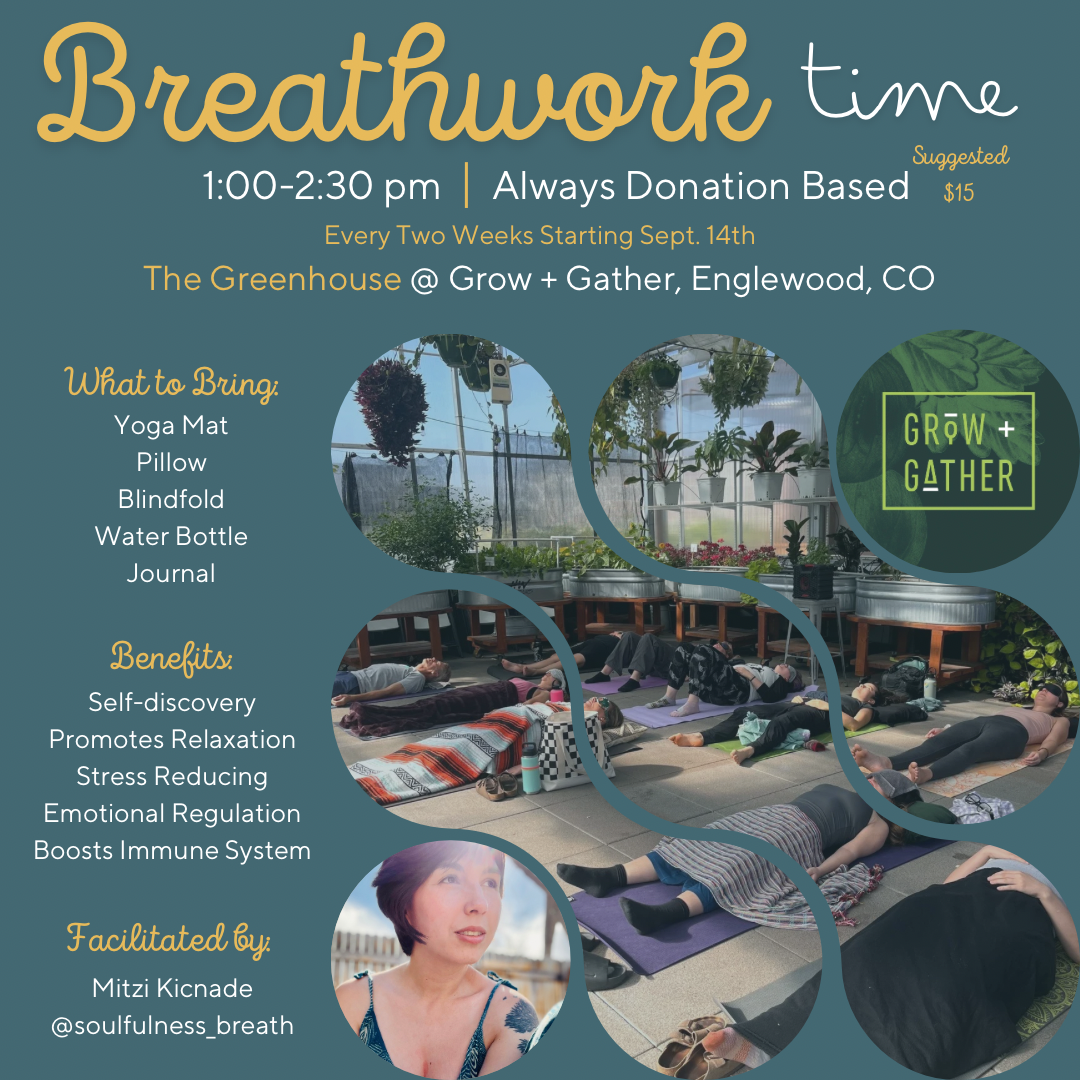 Breathwork time

1:00-2:30 pm | Always Donation Based

Suggested $15

Every Two Weeks Starting Sept. 14th

The Greenhouse @ Grow + Gather, Englewood, CO

What to Bring:
Yoga Mat
Pillow
Blindfold
Water Bottle
Journal

Benefits:
Self-discovery
Promotes Relaxation
Stress Reducing
Emotional Regulation
Boosts Immune System

Facilitated by:
Mitzi Kicnade
@soulfulness_breath

GROW + GATHER